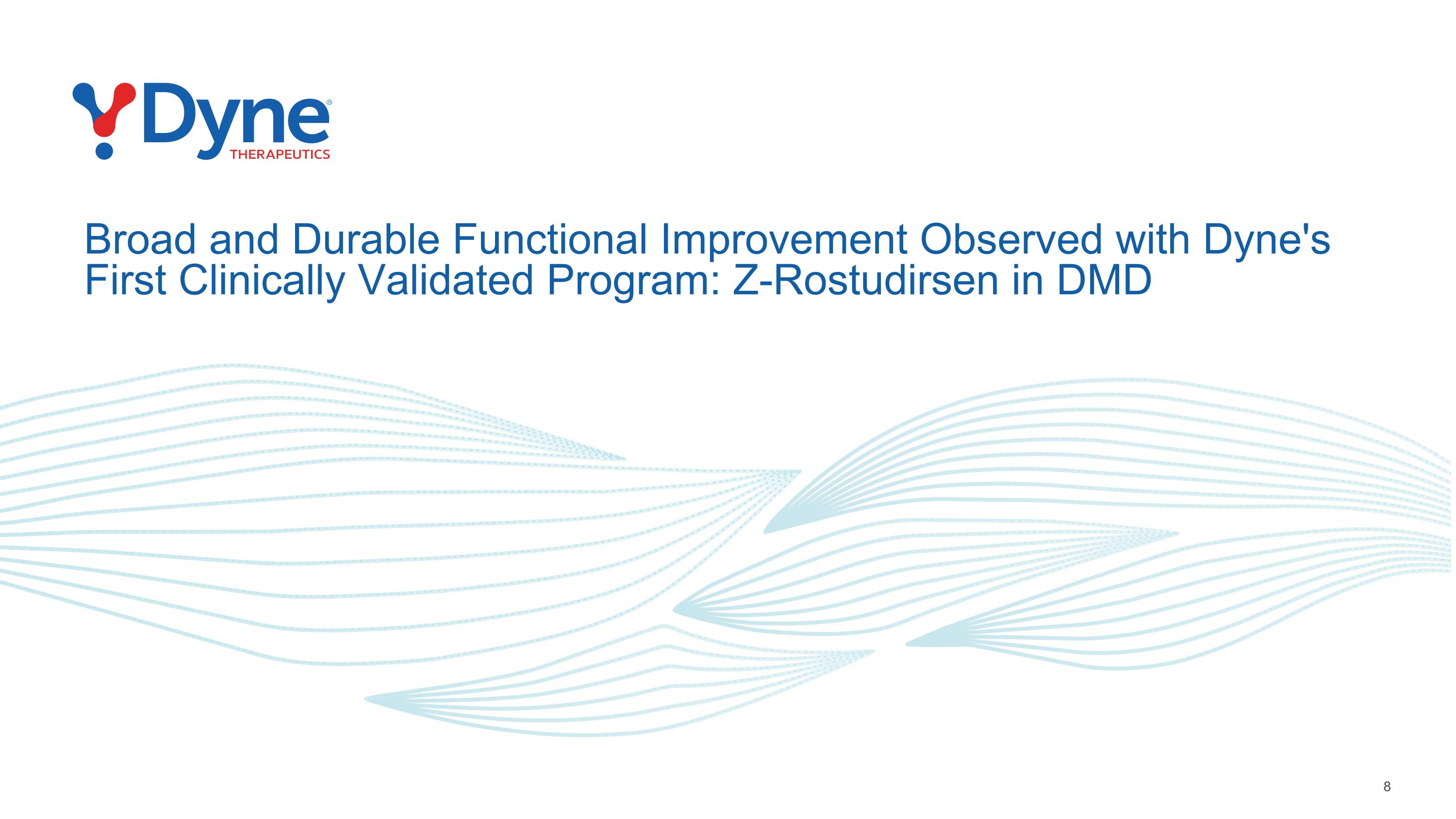 Dyne®
THERAPEUTICS

Broad and Durable Functional Improvement Observed with Dyne's First Clinically Validated Program: Z-Rostudirsen in DMD

8